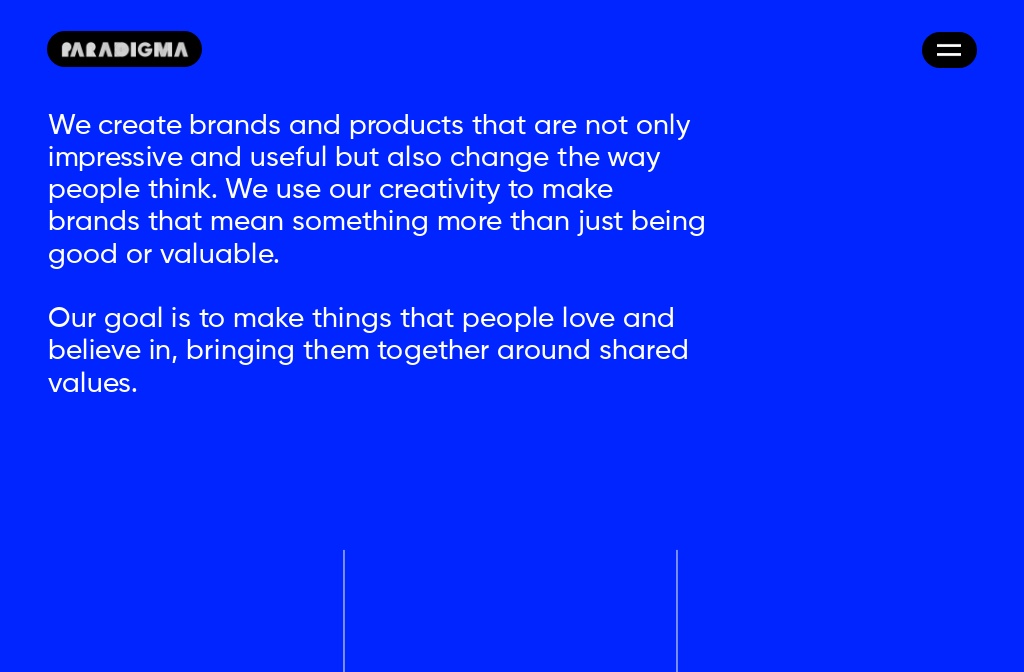 PARADIGMA

We create brands and products that are not only impressive and useful but also change the way people think. We use our creativity to make brands that mean something more than just being good or valuable.

Our goal is to make things that people love and believe in, bringing them together around shared values.